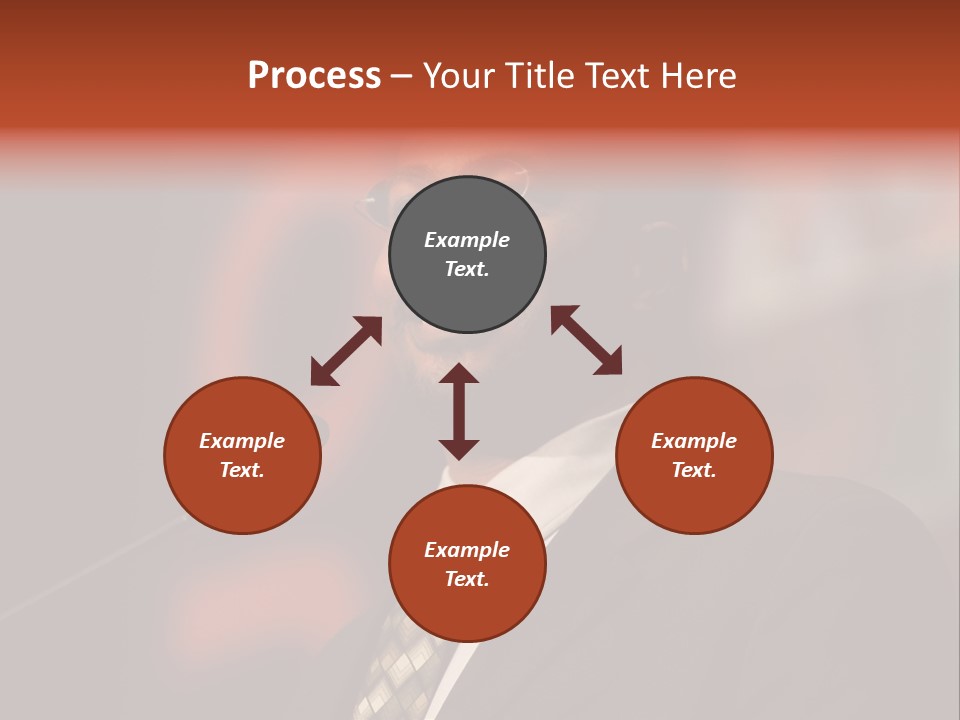 Process – Your Title Text Here

Example Text.

Example Text.

Example Text.

Example Text.